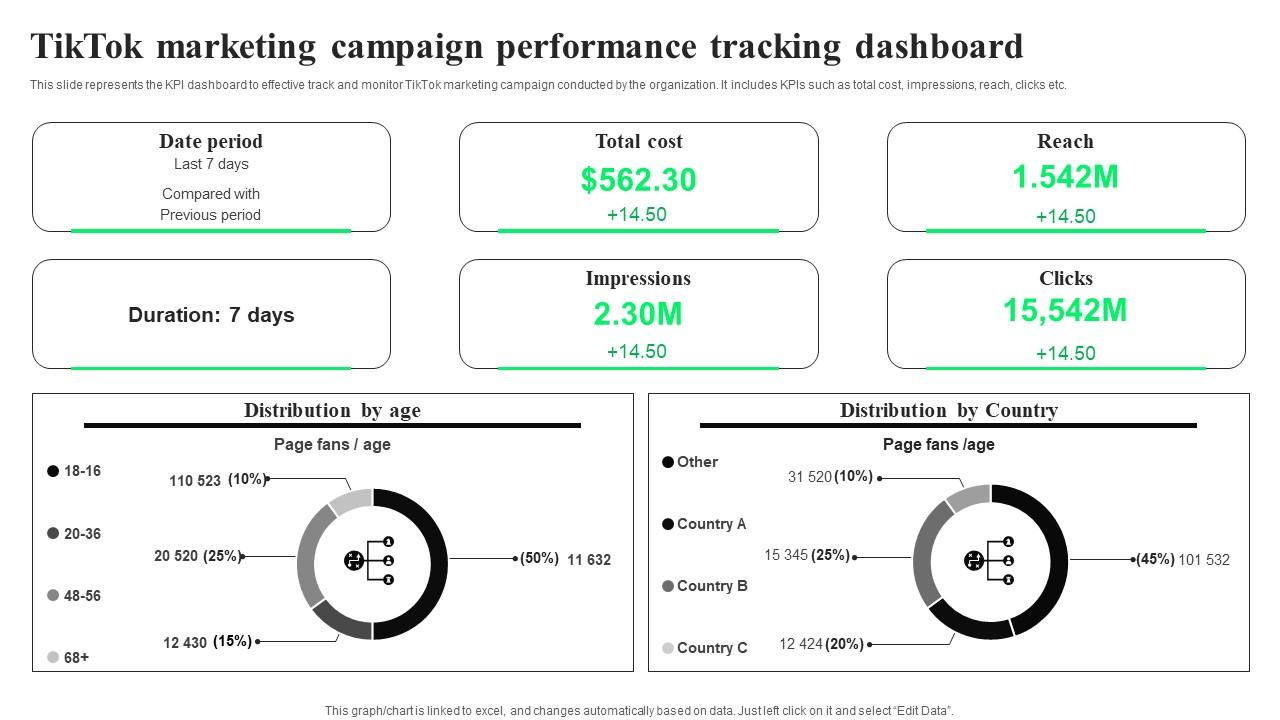 TikTok marketing campaign performance tracking dashboard

This slide represents the KPI dashboard to effective track and monitor TikTok marketing campaign conducted by the organization. It includes KPIs such as total cost, impressions, reach, clicks etc.

Date period
Last 7 days
Compared with
Previous period

Total cost
$562.30
+14.50

Reach
1.542M
+14.50

Duration: 7 days

Impressions
2.30M
+14.50

Clicks
15,542M
+14.50

Distribution by age
Page fans / age

18-16
20-36
48-56
68+

110 523 (10%)
20 520 (25%)
12 430 (15%)
(50%) 11 632

Distribution by Country
Page fans /age

Other
Country A
Country B
Country C

31 520 (10%)
15 345 (25%)
12 424 (20%)
(45%) 101 532

This graph/chart is linked to excel, and changes automatically based on data. Just left click on it and select "Edit Data".